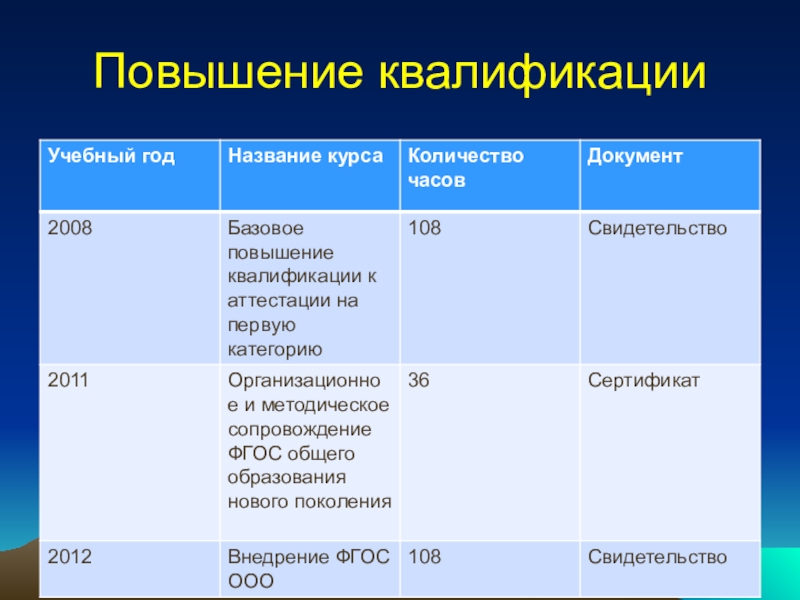 Повышение квалификации

| Учебный год | Название курса | Количество часов | Документ |
|---|---|---|---|
| 2008 | Базовое повышение квалификации к аттестации на первую категорию | 108 | Свидетельство |
| 2011 | Организационное и методическое сопровождение ФГОС общего образования нового поколения | 36 | Сертификат |
| 2012 | Внедрение ФГОС ООО | 108 | Свидетельство |